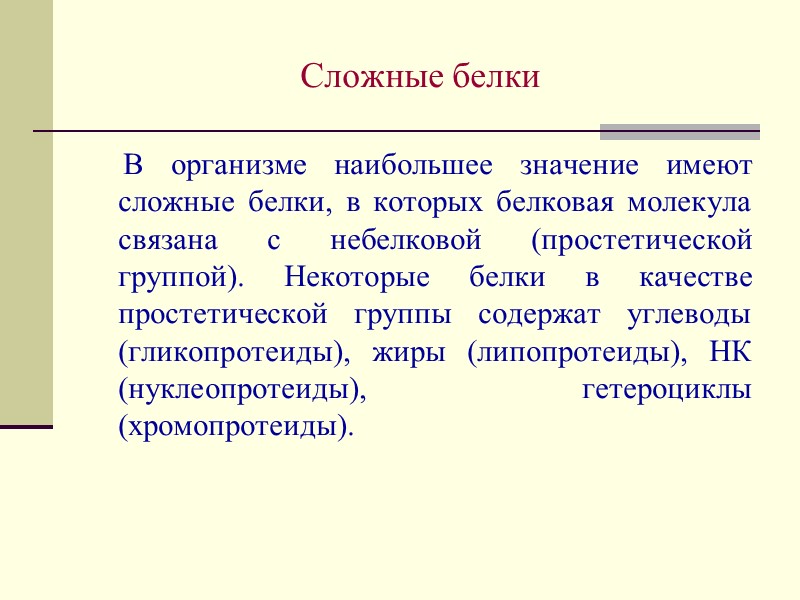 Сложные белки

В организме наибольшее значение имеют сложные белки, в которых белковая молекула связана с небелковой (простетической группой). Некоторые белки в качестве простетической группы содержат углеводы (гликопротеиды), жиры (липопротеиды), НК (нуклеопротеиды), гетероциклы (хромопротеиды).